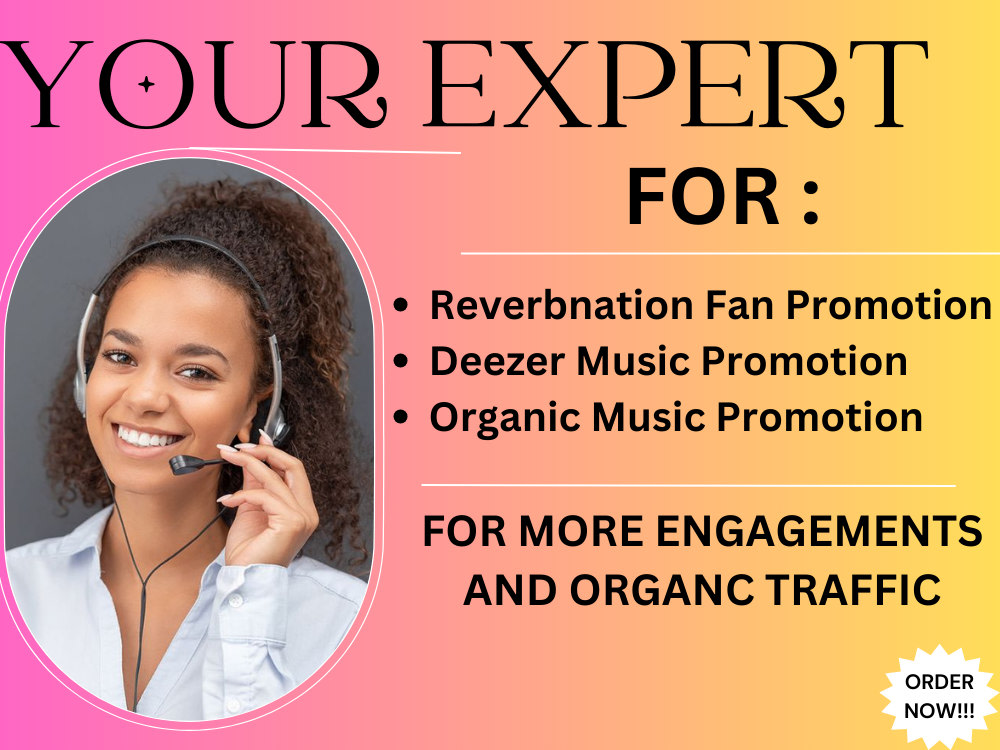 YOUR EXPERT

FOR :

• Reverbnation Fan Promotion
• Deezer Music Promotion
• Organic Music Promotion

FOR MORE ENGAGEMENTS AND ORGANC TRAFFIC

ORDER NOW!!!